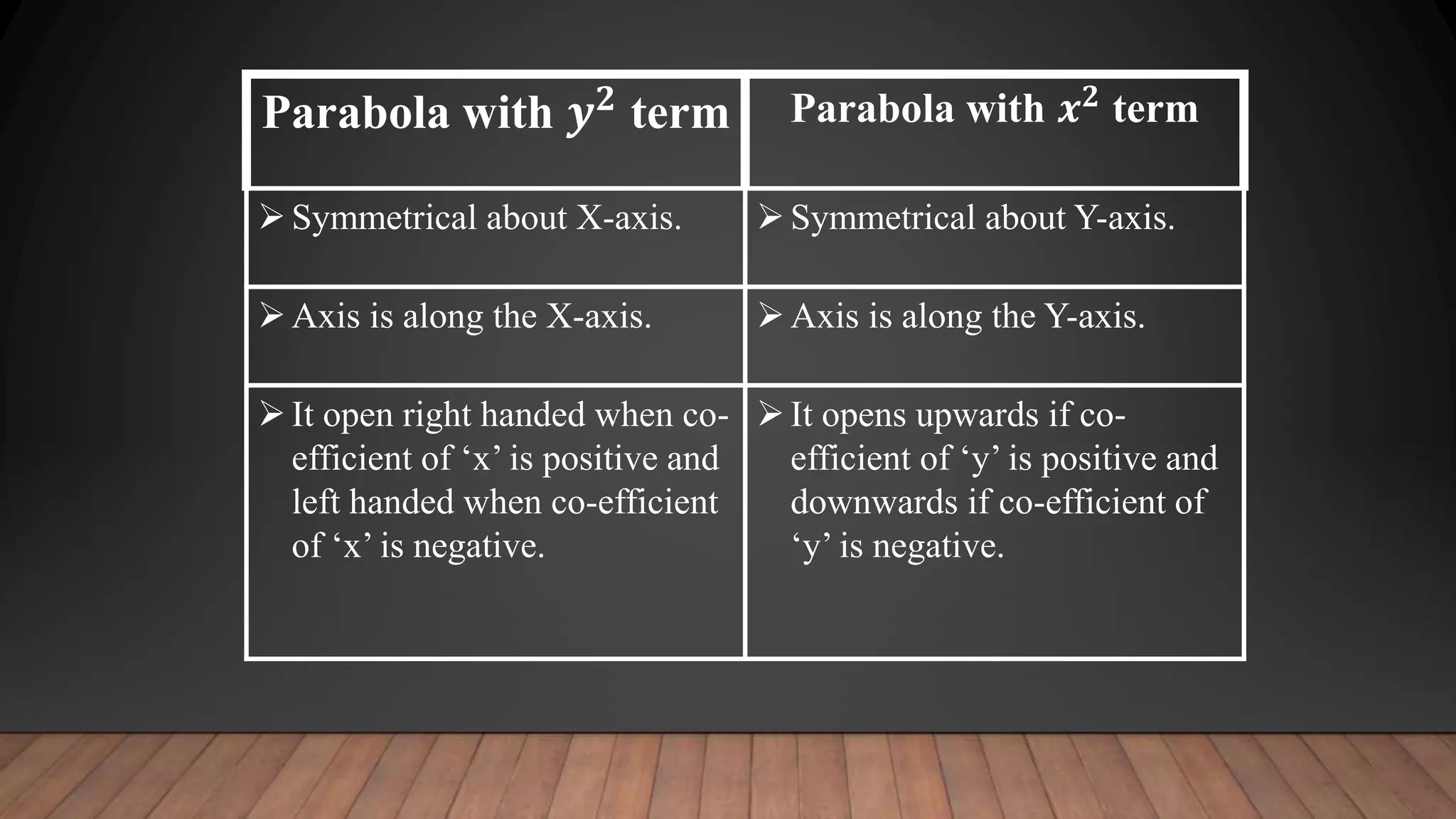 | Parabola with $y^2$ term | Parabola with $x^2$ term |
|---|---|
| ➢ Symmetrical about X-axis. | ➢ Symmetrical about Y-axis. |
| ➢ Axis is along the X-axis. | ➢ Axis is along the Y-axis. |
| ➢ It open right handed when co-efficient of ‘x’ is positive and left handed when co-efficient of ‘x’ is negative. | ➢ It opens upwards if co-efficient of ‘y’ is positive and downwards if co-efficient of ‘y’ is negative. |